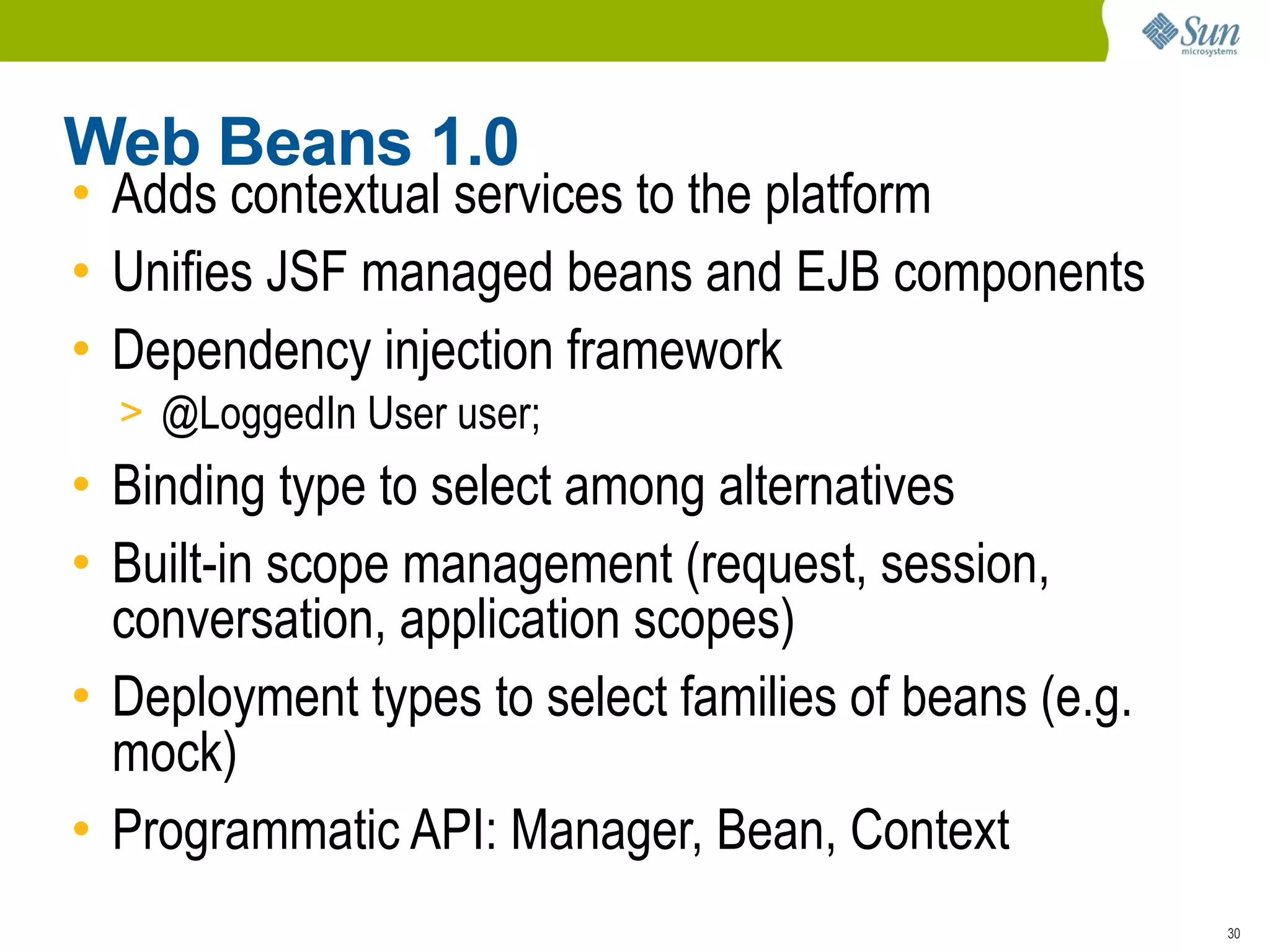 Sun microsystems

Web Beans 1.0

• Adds contextual services to the platform
• Unifies JSF managed beans and EJB components
• Dependency injection framework
> @LoggedIn User user;
• Binding type to select among alternatives
• Built-in scope management (request, session, conversation, application scopes)
• Deployment types to select families of beans (e.g. mock)
• Programmatic API: Manager, Bean, Context

30